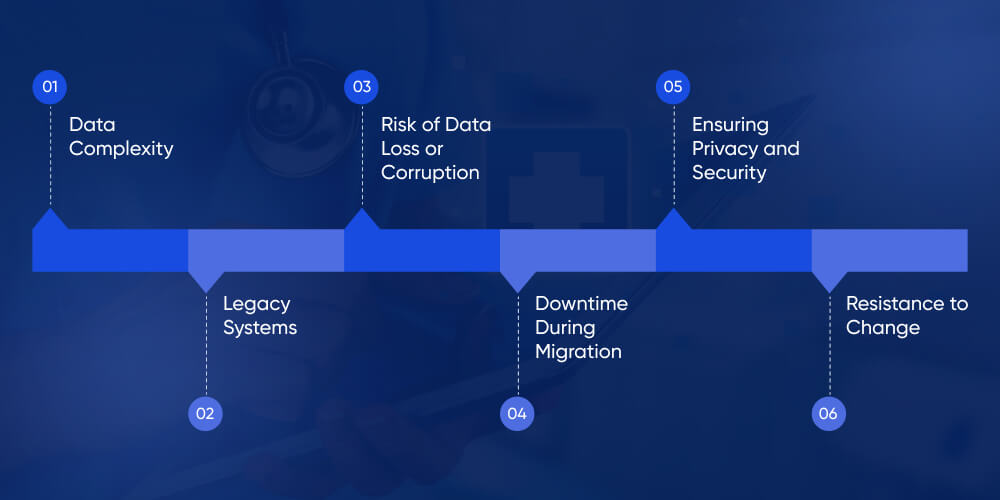 01
Data Complexity

02
Legacy Systems

03
Risk of Data Loss or Corruption

04
Downtime During Migration

05
Ensuring Privacy and Security

06
Resistance to Change